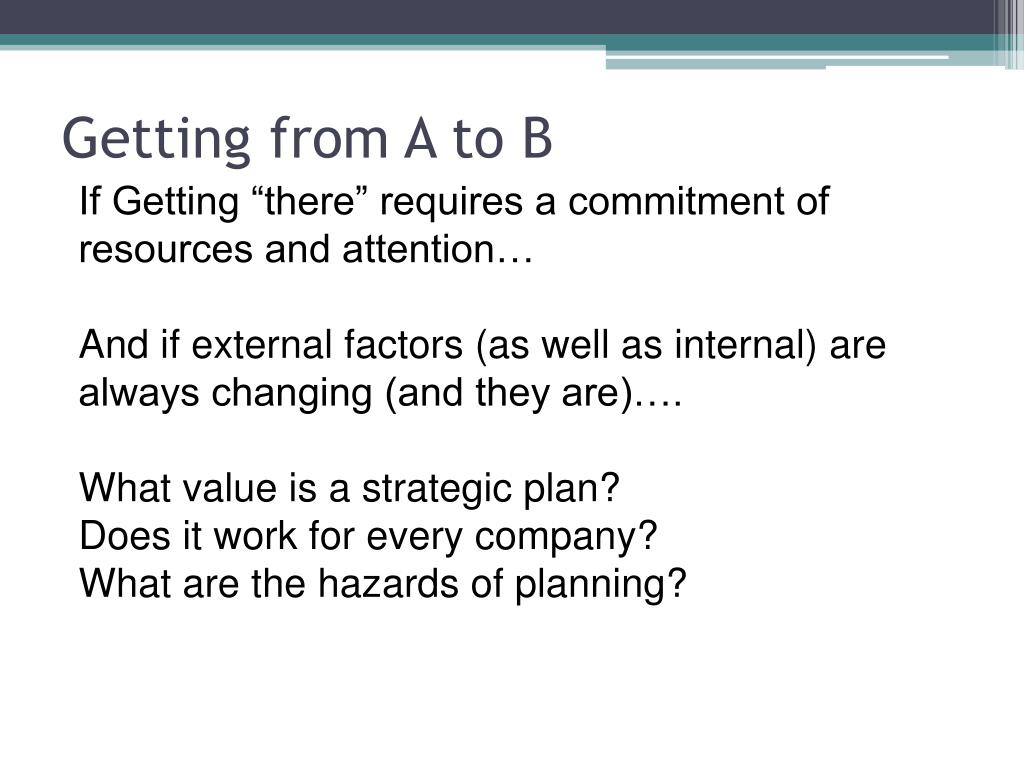 Getting from A to B

If Getting “there” requires a commitment of resources and attention…

And if external factors (as well as internal) are always changing (and they are)….

What value is a strategic plan?
Does it work for every company?
What are the hazards of planning?